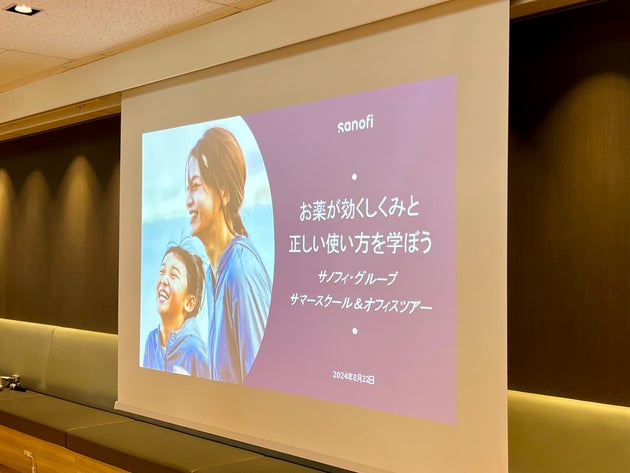 sanofi

お薬が効くしくみと
正しい使い方を学ぼう

サノフィ・グループ
サマースクール＆オフィスツアー

2024年8月22日